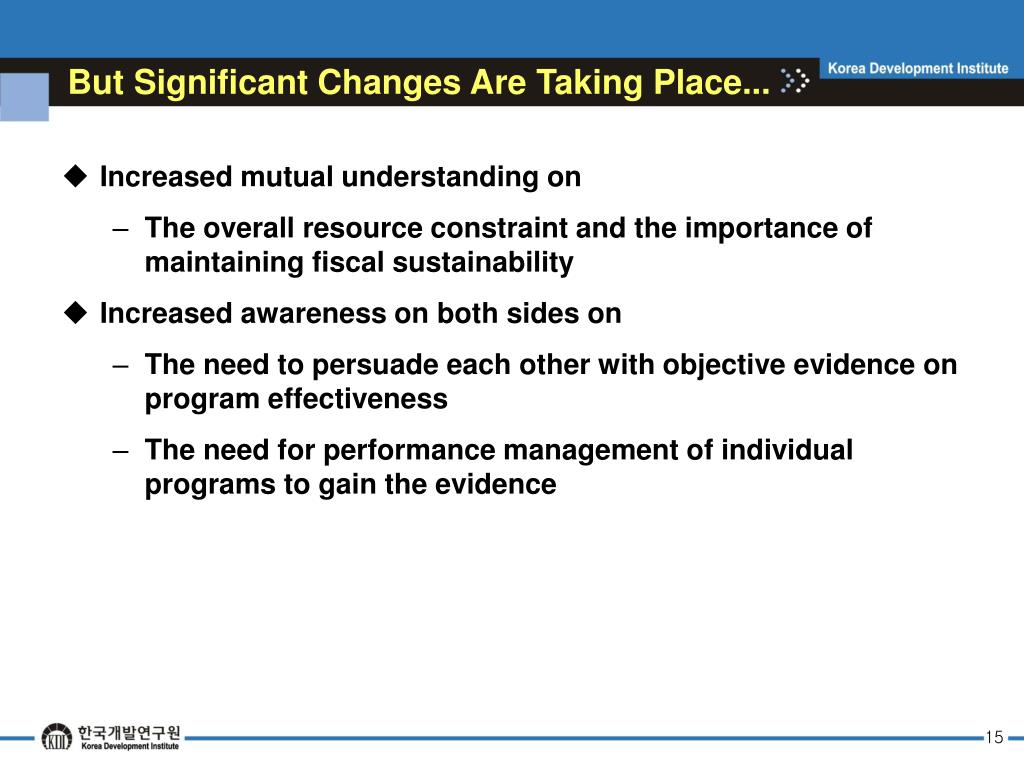 But Significant Changes Are Taking Place...

Korea Development Institute

◆ Increased mutual understanding on

– The overall resource constraint and the importance of maintaining fiscal sustainability

◆ Increased awareness on both sides on

– The need to persuade each other with objective evidence on program effectiveness

– The need for performance management of individual programs to gain the evidence

KDI 한국개발연구원 Korea Development Institute

15